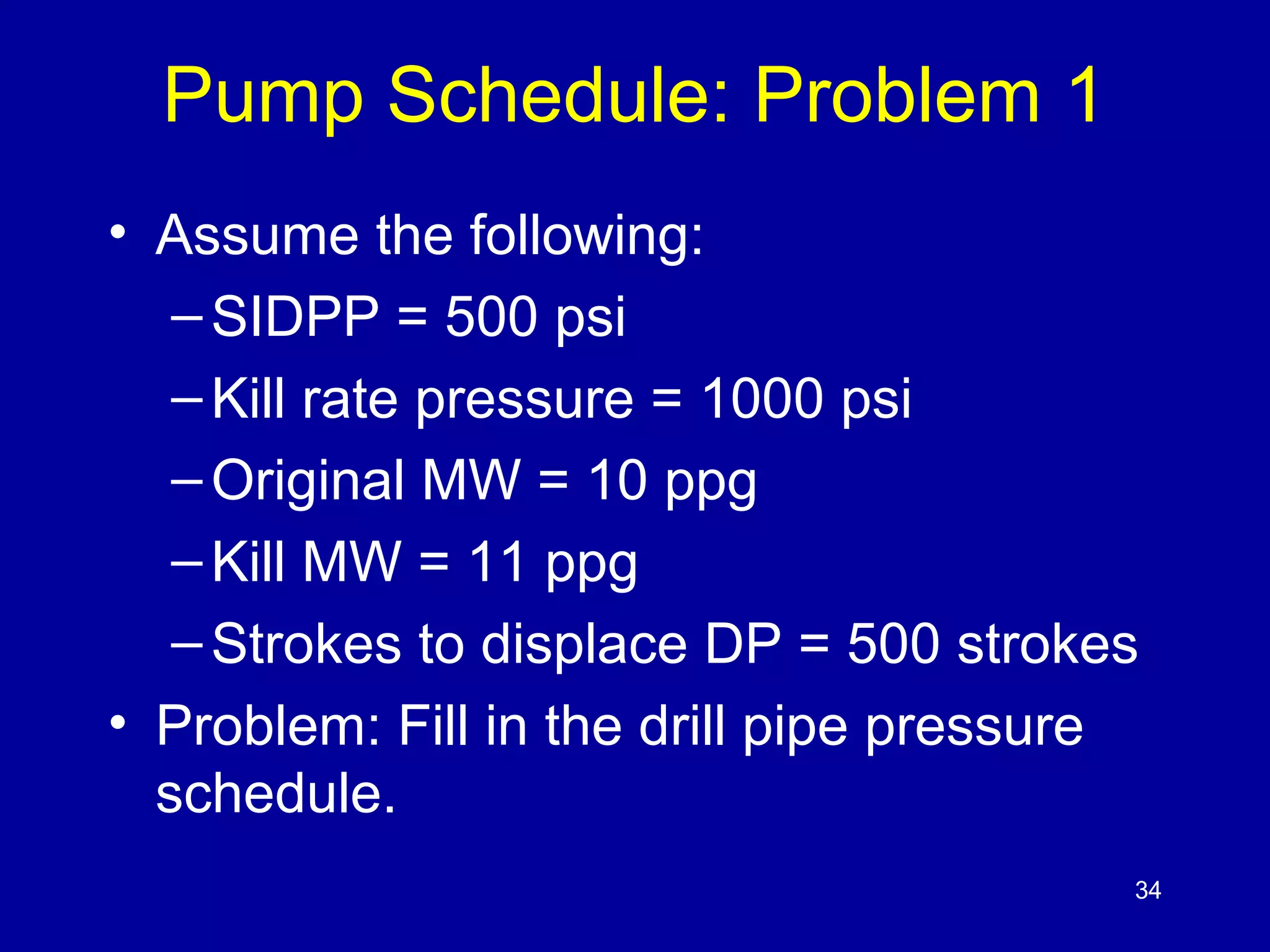 Pump Schedule: Problem 1

• Assume the following:
– SIDPP = 500 psi
– Kill rate pressure = 1000 psi
– Original MW = 10 ppg
– Kill MW = 11 ppg
– Strokes to displace DP = 500 strokes
• Problem: Fill in the drill pipe pressure schedule.

34